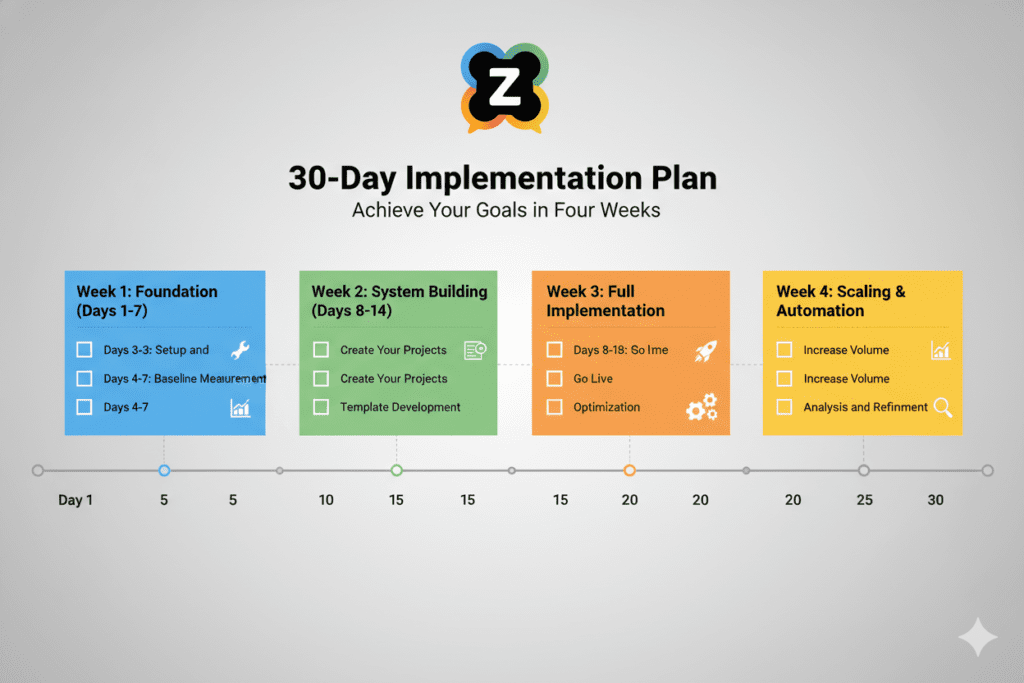 Z

30-Day Implementation Plan

Achieve Your Goals in Four Weeks

Week 1: Foundation (Days 1-7)

Days 3-3: Setup and

Days 4-7: Baseline Measurement

Days 4-7

Week 2: System Building (Days 8-14)

Create Your Projects

Create Your Projects

Template Development

Week 3: Full Implementation

Days 8-18: So Ime

Go Live

Optimization

Week 4: Scaling & Automation

Increase Volume

Increase Volume

Analysis and Refinment

Day 1 5 5 10 15 15 15 20 20 20 25 30